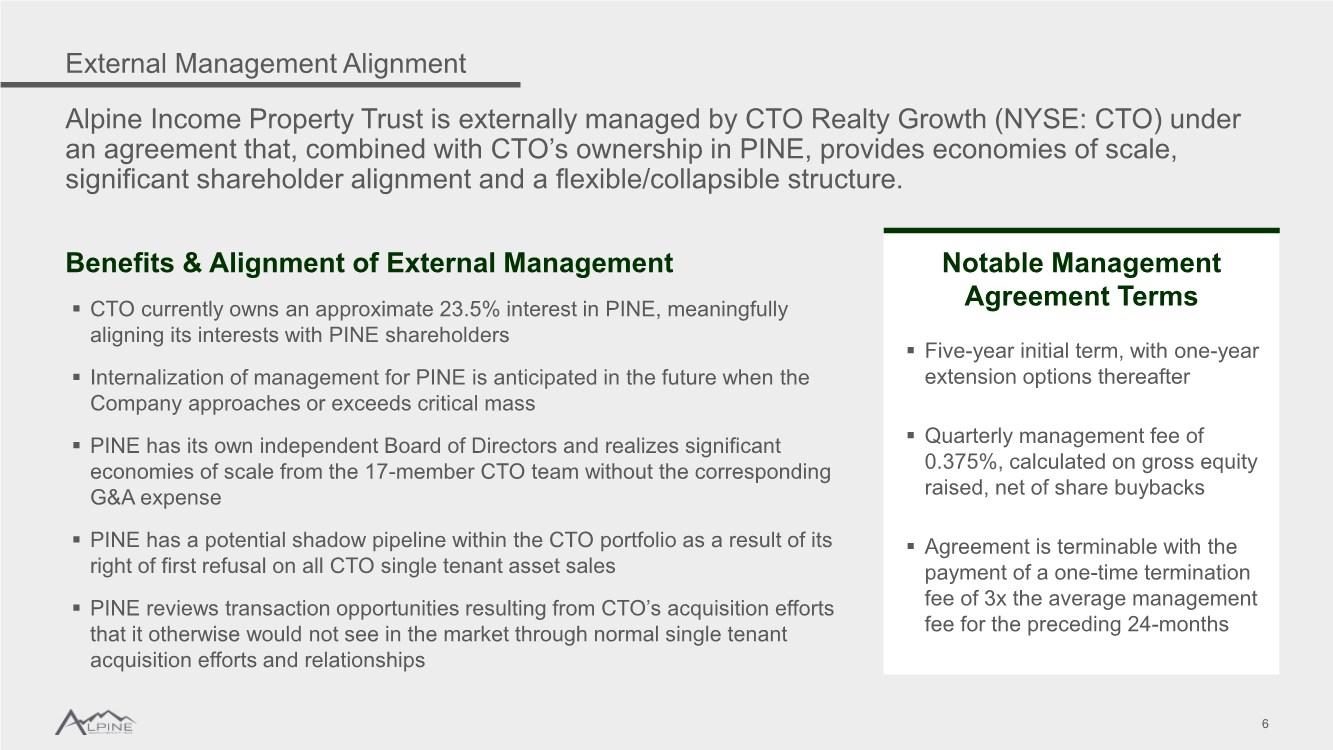 External Management Alignment

Alpine Income Property Trust is externally managed by CTO Realty Growth (NYSE: CTO) under an agreement that, combined with CTO's ownership in PINE, provides economies of scale, significant shareholder alignment and a flexible/collapsible structure.

Benefits & Alignment of External Management

▪ CTO currently owns an approximate 23.5% interest in PINE, meaningfully aligning its interests with PINE shareholders

▪ Internalization of management for PINE is anticipated in the future when the Company approaches or exceeds critical mass

▪ PINE has its own independent Board of Directors and realizes significant economies of scale from the 17-member CTO team without the corresponding G&A expense

▪ PINE has a potential shadow pipeline within the CTO portfolio as a result of its right of first refusal on all CTO single tenant asset sales

▪ PINE reviews transaction opportunities resulting from CTO's acquisition efforts that it otherwise would not see in the market through normal single tenant acquisition efforts and relationships

Notable Management Agreement Terms

▪ Five-year initial term, with one-year extension options thereafter

▪ Quarterly management fee of 0.375%, calculated on gross equity raised, net of share buybacks

▪ Agreement is terminable with the payment of a one-time termination fee of 3x the average management fee for the preceding 24-months

ALPINE

6